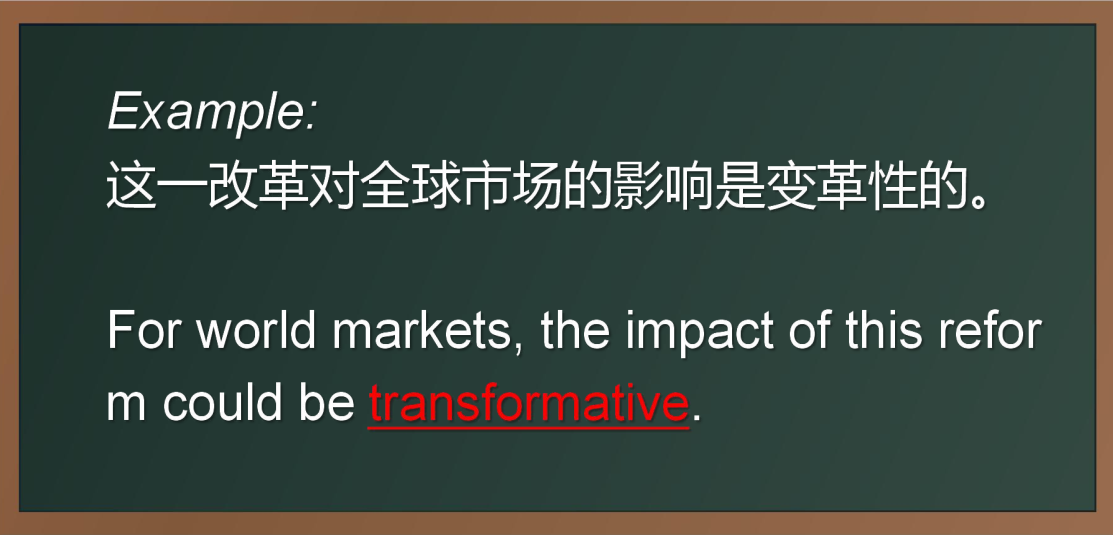 Example:
这一改革对全球市场的影响是变革性的。

For world markets, the impact of this reform could be transformative.